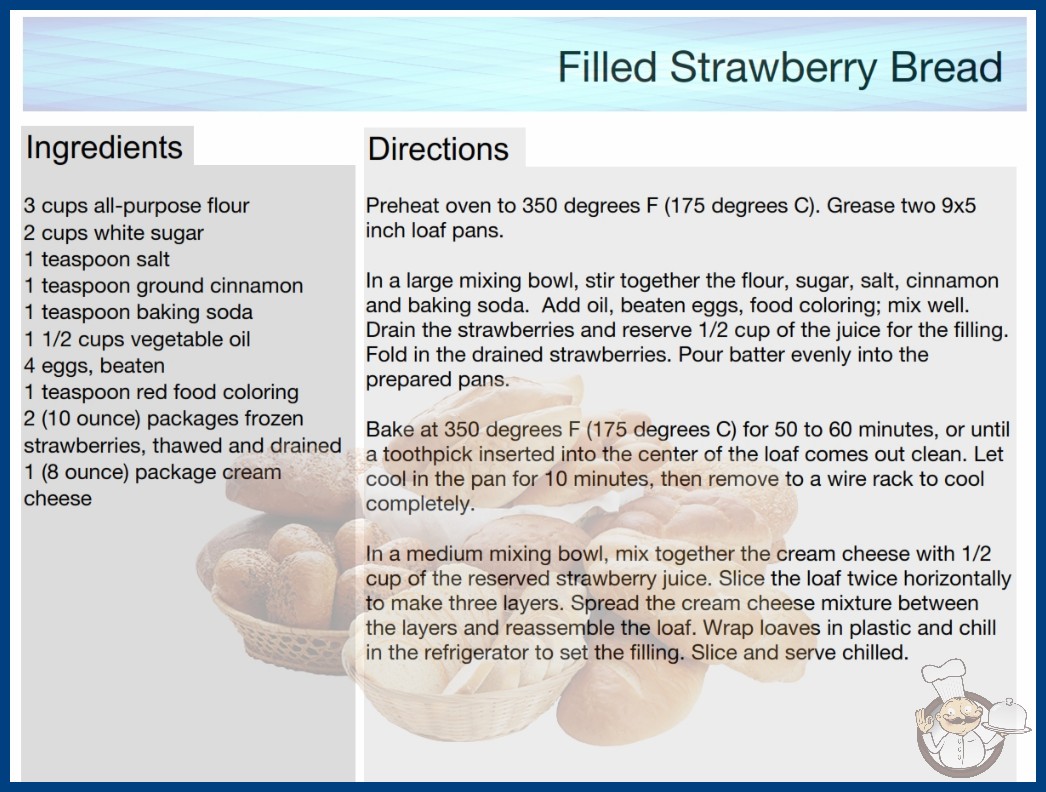 Filled Strawberry Bread

Ingredients

3 cups all-purpose flour
2 cups white sugar
1 teaspoon salt
1 teaspoon ground cinnamon
1 teaspoon baking soda
1 1/2 cups vegetable oil
4 eggs, beaten
1 teaspoon red food coloring
2 (10 ounce) packages frozen strawberries, thawed and drained
1 (8 ounce) package cream cheese

Directions

Preheat oven to 350 degrees F (175 degrees C). Grease two 9x5 inch loaf pans.

In a large mixing bowl, stir together the flour, sugar, salt, cinnamon and baking soda. Add oil, beaten eggs, food coloring; mix well. Drain the strawberries and reserve 1/2 cup of the juice for the filling. Fold in the drained strawberries. Pour batter evenly into the prepared pans.

Bake at 350 degrees F (175 degrees C) for 50 to 60 minutes, or until a toothpick inserted into the center of the loaf comes out clean. Let cool in the pan for 10 minutes, then remove to a wire rack to cool completely.

In a medium mixing bowl, mix together the cream cheese with 1/2 cup of the reserved strawberry juice. Slice the loaf twice horizontally to make three layers. Spread the cream cheese mixture between the layers and reassemble the loaf. Wrap loaves in plastic and chill in the refrigerator to set the filling. Slice and serve chilled.